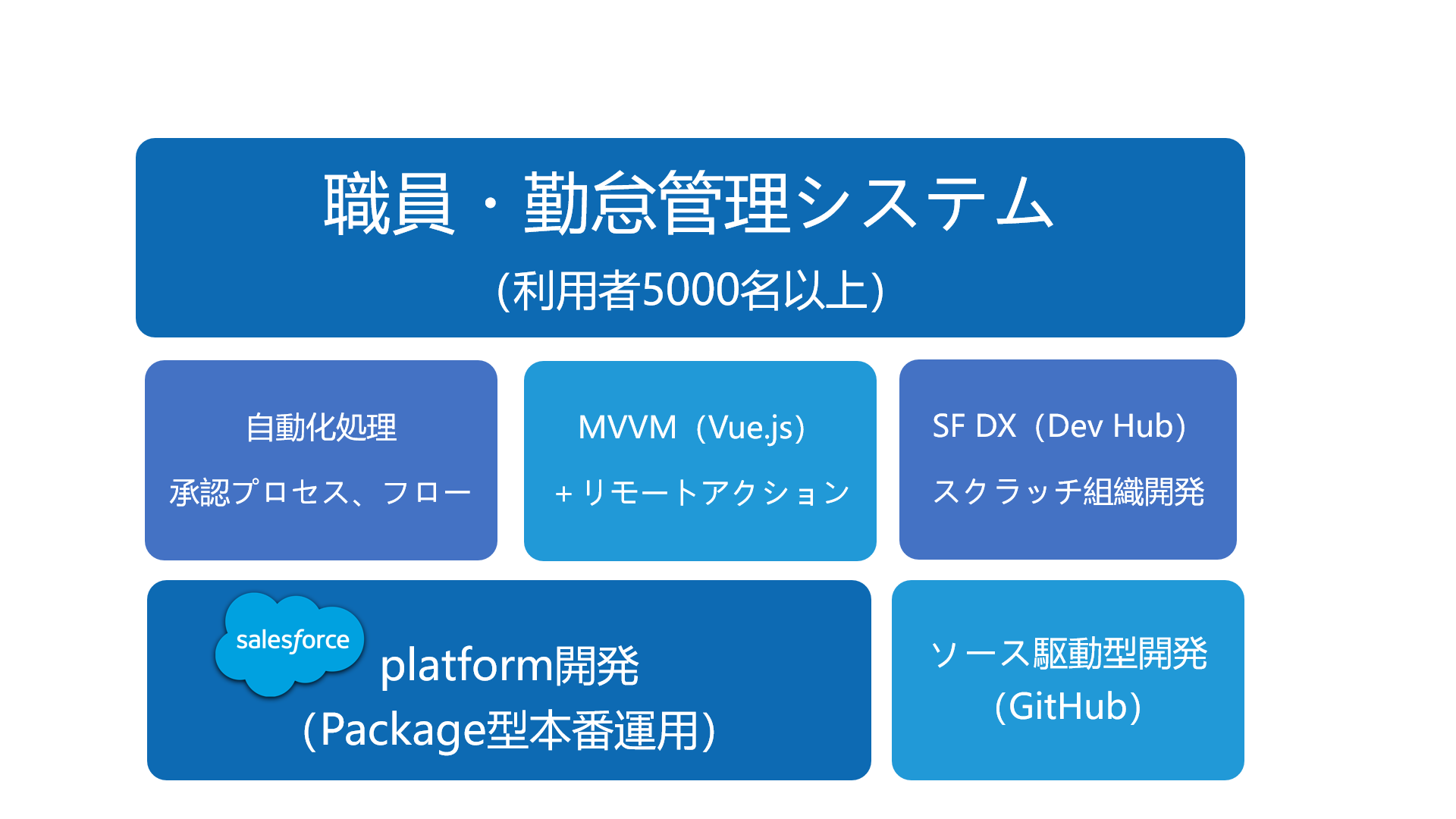 職員・勤怠管理システム
(利用者5000名以上)

自動化処理
承認プロセス、フロー

MVVM（Vue.js）
＋リモートアクション

SF DX（Dev Hub）
スクラッチ組織開発

salesforce
platform開発
（Package型本番運用）

ソース駆動型開発
（GitHub）